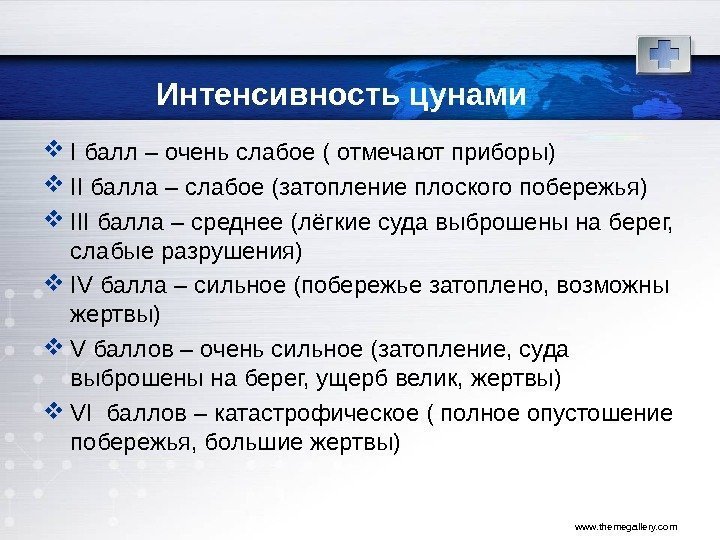 Интенсивность цунами

❖ I балл – очень слабое ( отмечают приборы)
❖ II балла – слабое (затопление плоского побережья)
❖ III балла – среднее (лёгкие суда выброшены на берег, слабые разрушения)
❖ IV балла – сильное (побережье затоплено, возможны жертвы)
❖ V баллов – очень сильное (затопление, суда выброшены на берег, ущерб велик, жертвы)
❖ VI баллов – катастрофическое ( полное опустошение побережья, большие жертвы)

www.themegallery.com